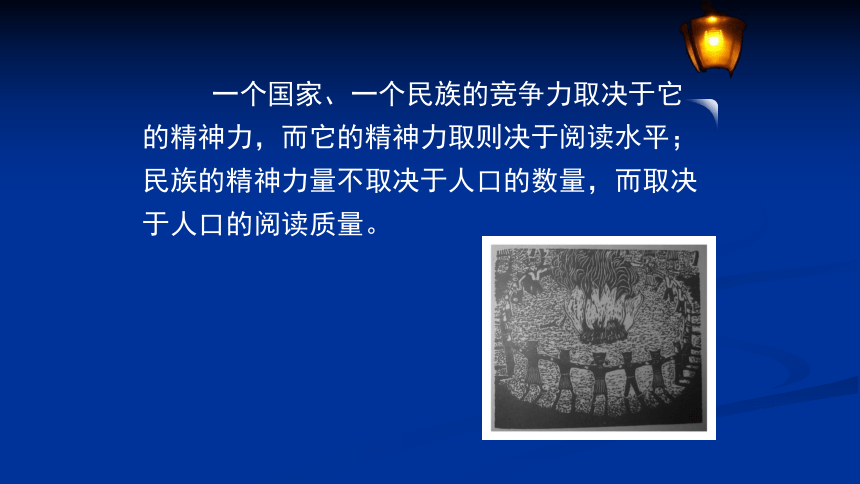 一个国家、一个民族的竞争力取决于它的精神力，而它的精神力取则决于阅读水平；民族的精神力量不取决于人口的数量，而取决于人口的阅读质量。